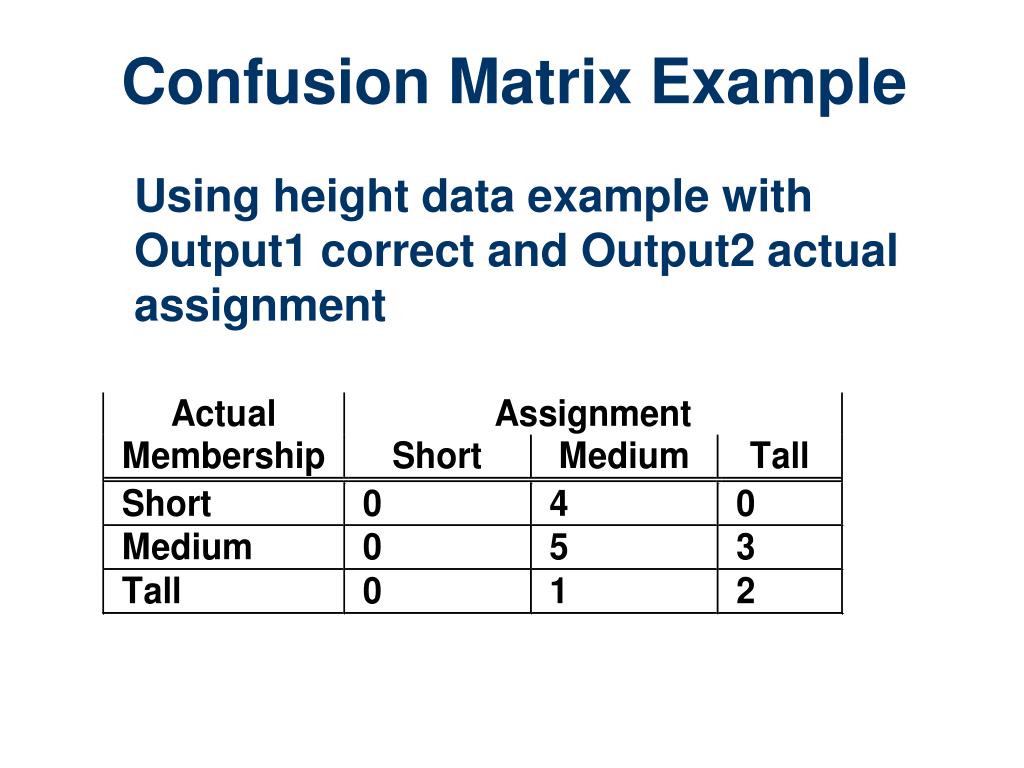 Confusion Matrix Example

Using height data example with Output1 correct and Output2 actual assignment

| Actual Membership | Assignment Short | Assignment Medium | Assignment Tall |
|---|---|---|---|
| Short | 0 | 4 | 0 |
| Medium | 0 | 5 | 3 |
| Tall | 0 | 1 | 2 |